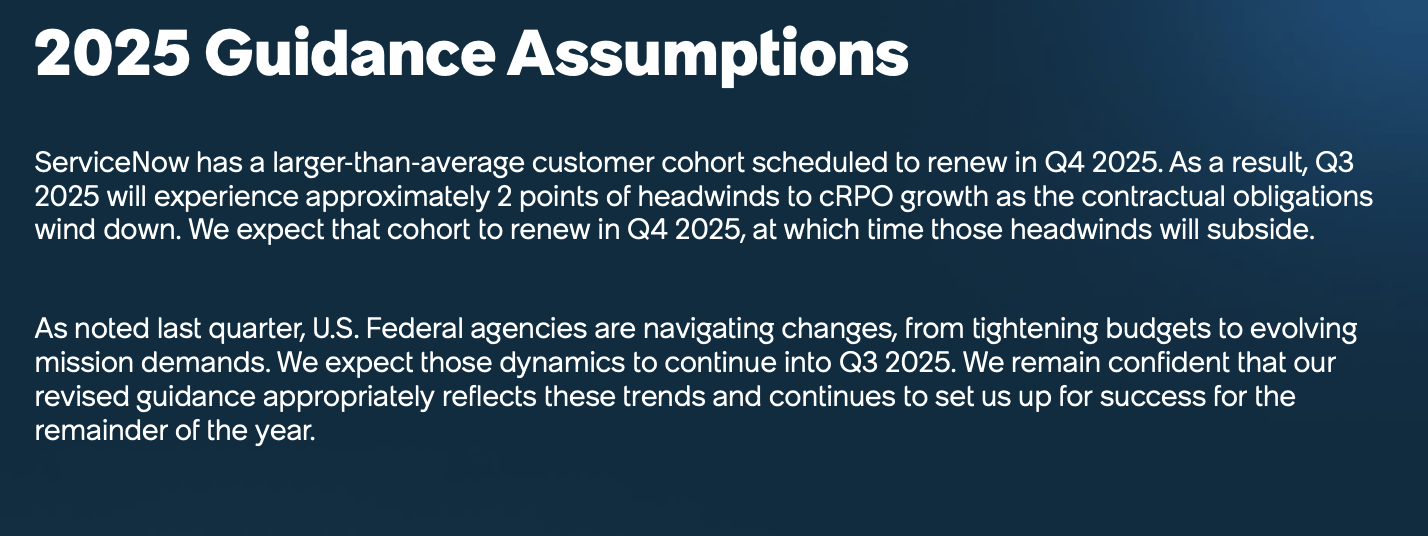 2025 Guidance Assumptions

ServiceNow has a larger-than-average customer cohort scheduled to renew in Q4 2025. As a result, Q3 2025 will experience approximately 2 points of headwinds to cRPO growth as the contractual obligations wind down. We expect that cohort to renew in Q4 2025, at which time those headwinds will subside.

As noted last quarter, U.S. Federal agencies are navigating changes, from tightening budgets to evolving mission demands. We expect those dynamics to continue into Q3 2025. We remain confident that our revised guidance appropriately reflects these trends and continues to set us up for success for the remainder of the year.